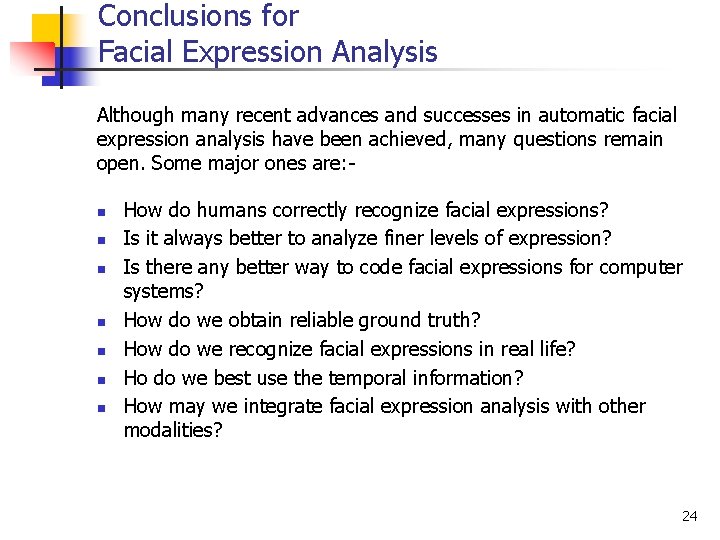 Conclusions for
Facial Expression Analysis

Although many recent advances and successes in automatic facial expression analysis have been achieved, many questions remain open. Some major ones are:-

- How do humans correctly recognize facial expressions?
- Is it always better to analyze finer levels of expression?
- Is there any better way to code facial expressions for computer systems?
- How do we obtain reliable ground truth?
- How do we recognize facial expressions in real life?
- Ho do we best use the temporal information?
- How may we integrate facial expression analysis with other modalities?

24